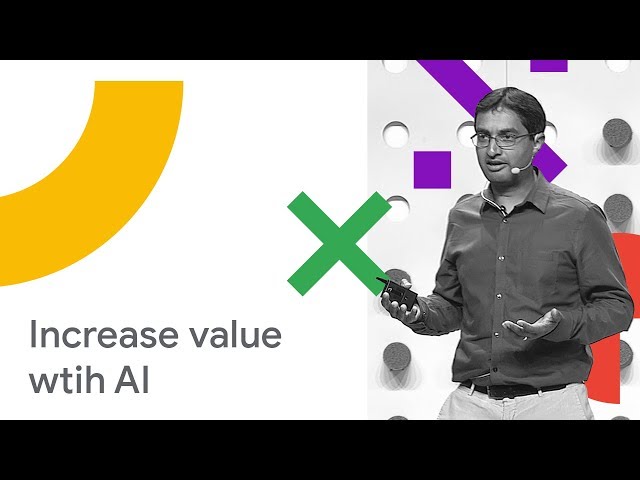 Increase value wtih AI